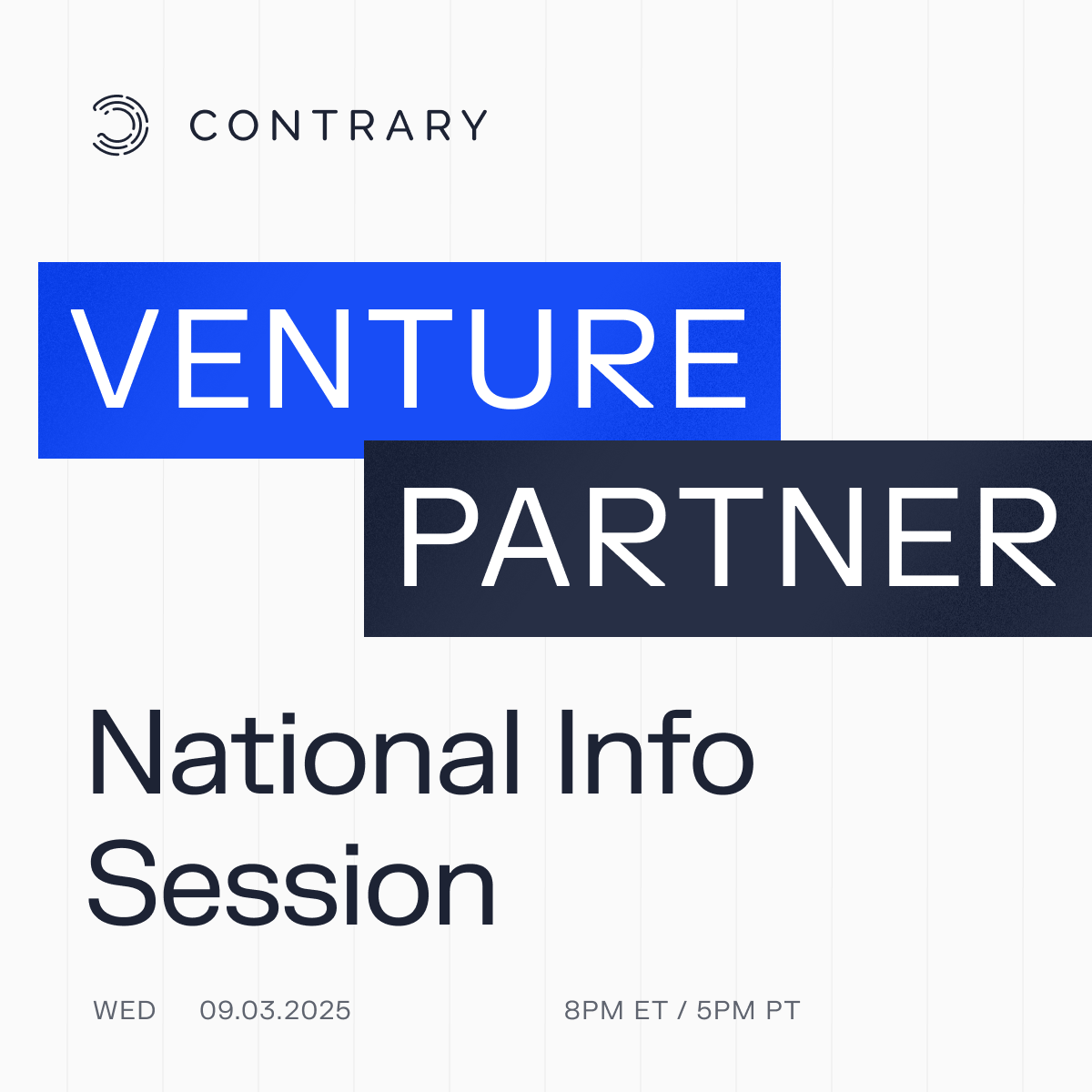 CONTRARY

VENTURE
PARTNER

National Info Session

WED 09.03.2025 8PM ET / 5PM PT